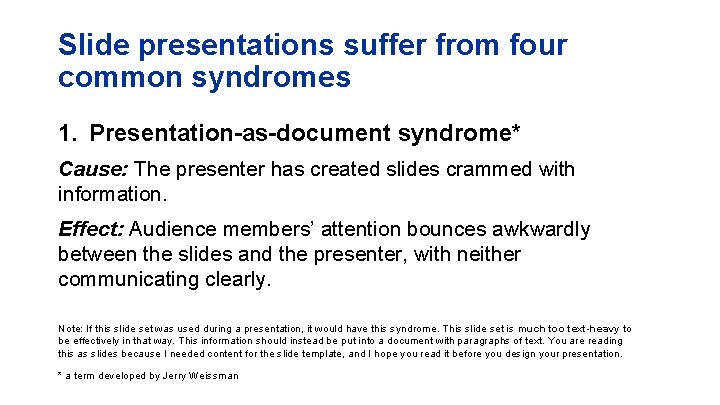 Slide presentations suffer from four common syndromes

1. Presentation-as-document syndrome*

Cause: The presenter has created slides crammed with information.

Effect: Audience members' attention bounces awkwardly between the slides and the presenter, with neither communicating clearly.

Note: If this slide set was used during a presentation, it would have this syndrome. This slide set is much too text-heavy to be effectively in that way. This information should instead be put into a document with paragraphs of text. You are reading this as slides because I needed content for the slide template, and I hope you read it before you design your presentation.

* a term developed by Jerry Weissman